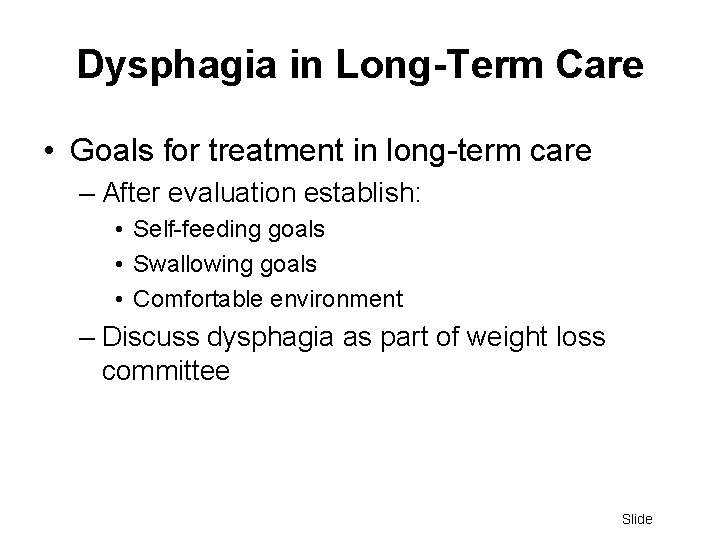 Dysphagia in Long-Term Care

• Goals for treatment in long-term care
– After evaluation establish:
• Self-feeding goals
• Swallowing goals
• Comfortable environment
– Discuss dysphagia as part of weight loss committee

Slide